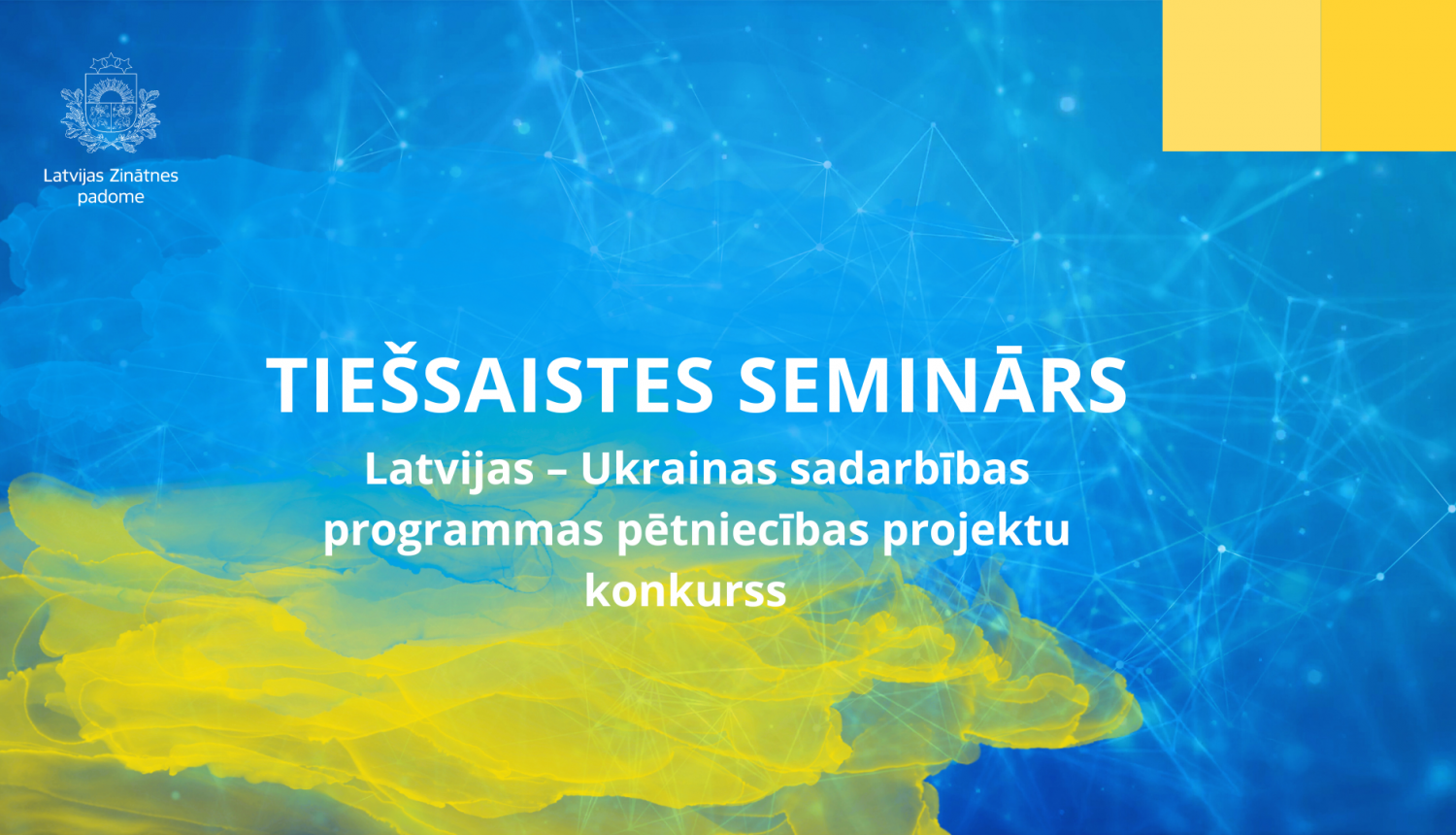 Latvijas Zinātnes padome

TIEŠSAISTES SEMINĀRS

Latvijas – Ukrainas sadarbības programmas pētniecības projektu konkurss